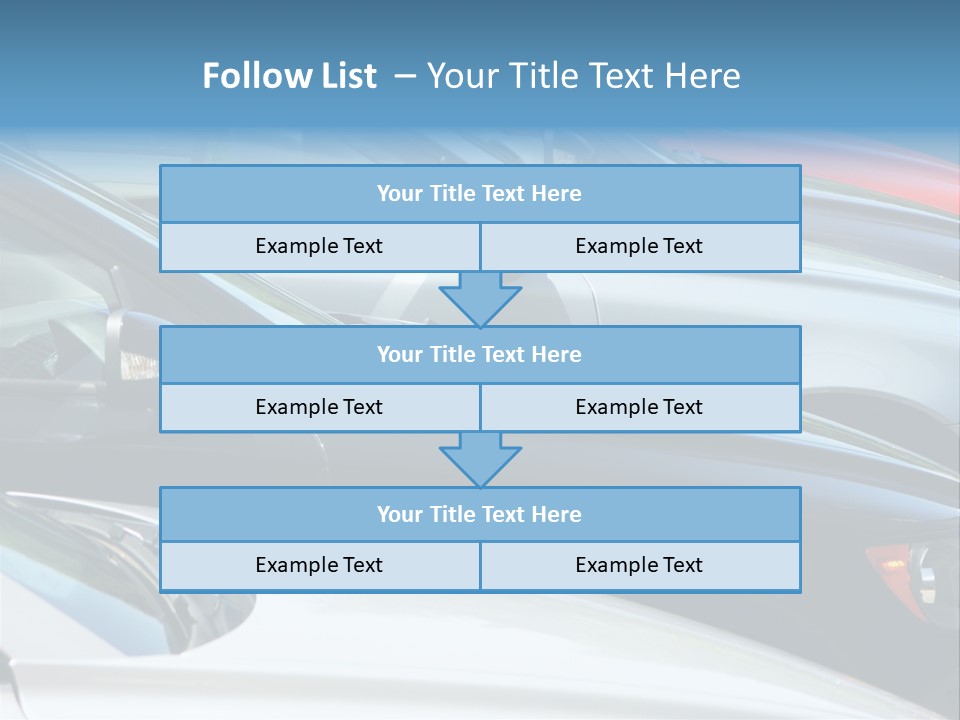 Follow List – Your Title Text Here

Your Title Text Here

Example Text

Example Text

Your Title Text Here

Example Text

Example Text

Your Title Text Here

Example Text

Example Text